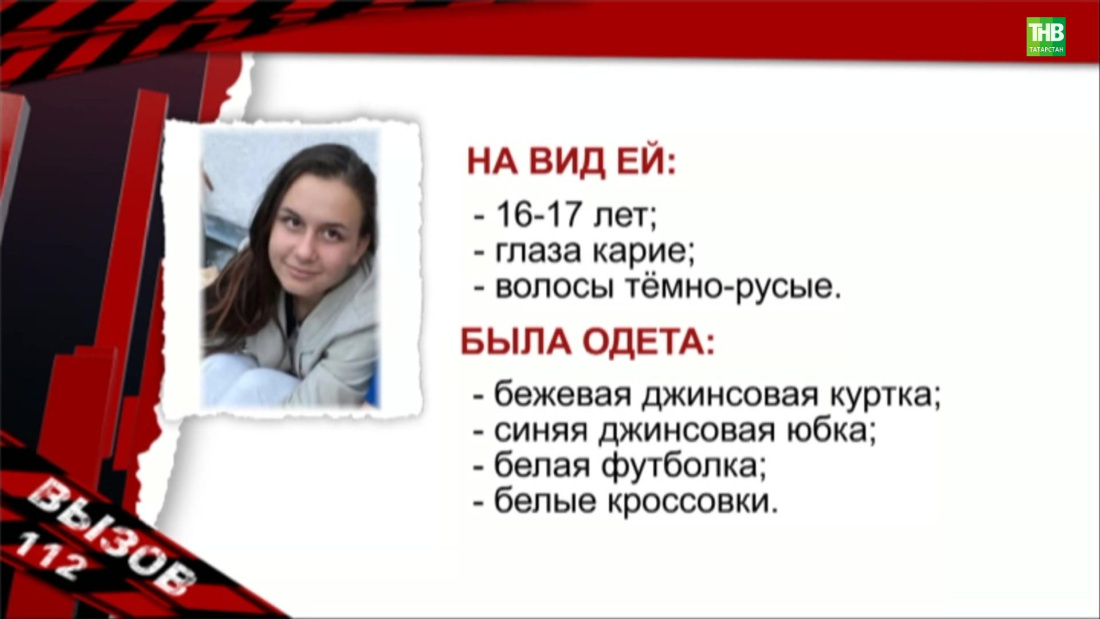 ТНВ
ТАТАРСТАН

НА ВИД ЕЙ:
- 16-17 лет;
- глаза карие;
- волосы тёмно-русые.

БЫЛА ОДЕТА:
- бежевая джинсовая куртка;
- синяя джинсовая юбка;
- белая футболка;
- белые кроссовки.

ВЫЗОВ
112